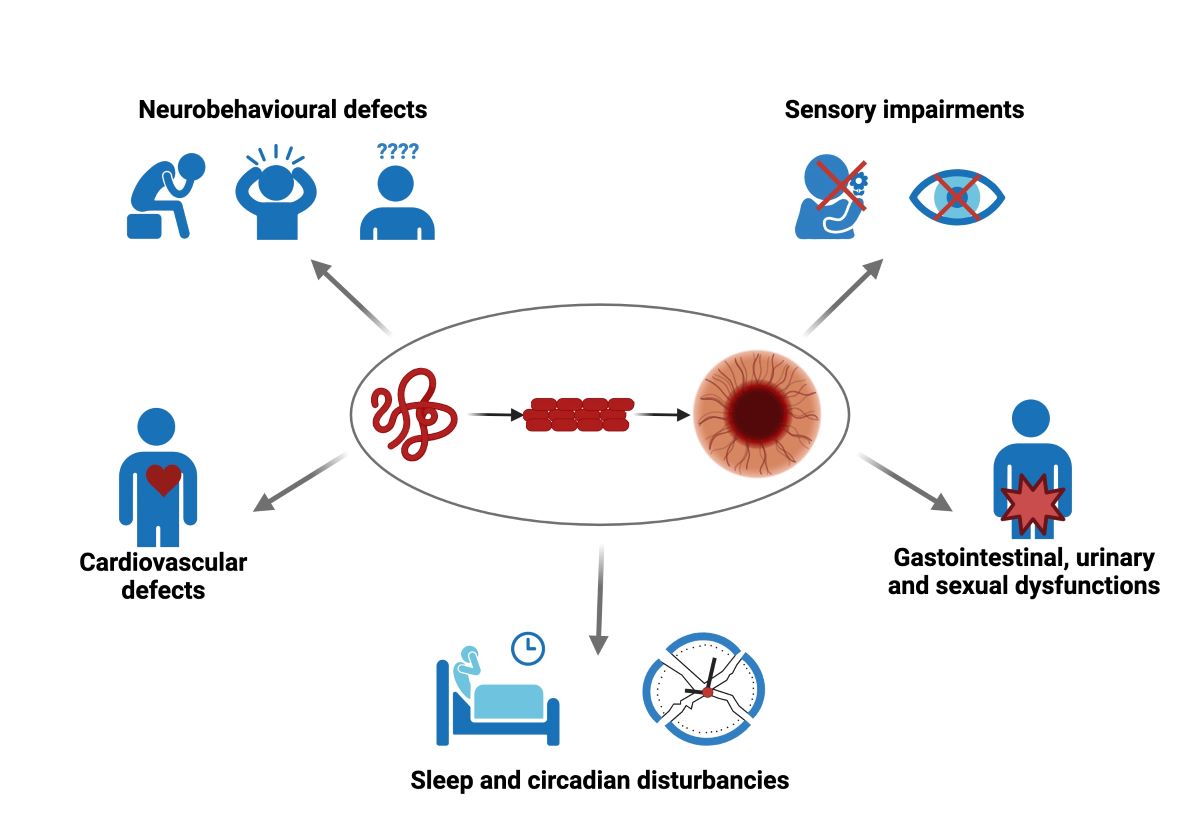 Neurobehavioural defects

????

Sensory impairments

Cardiovascular defects

Gastointestinal, urinary and sexual dysfunctions

Sleep and circadian disturbancies